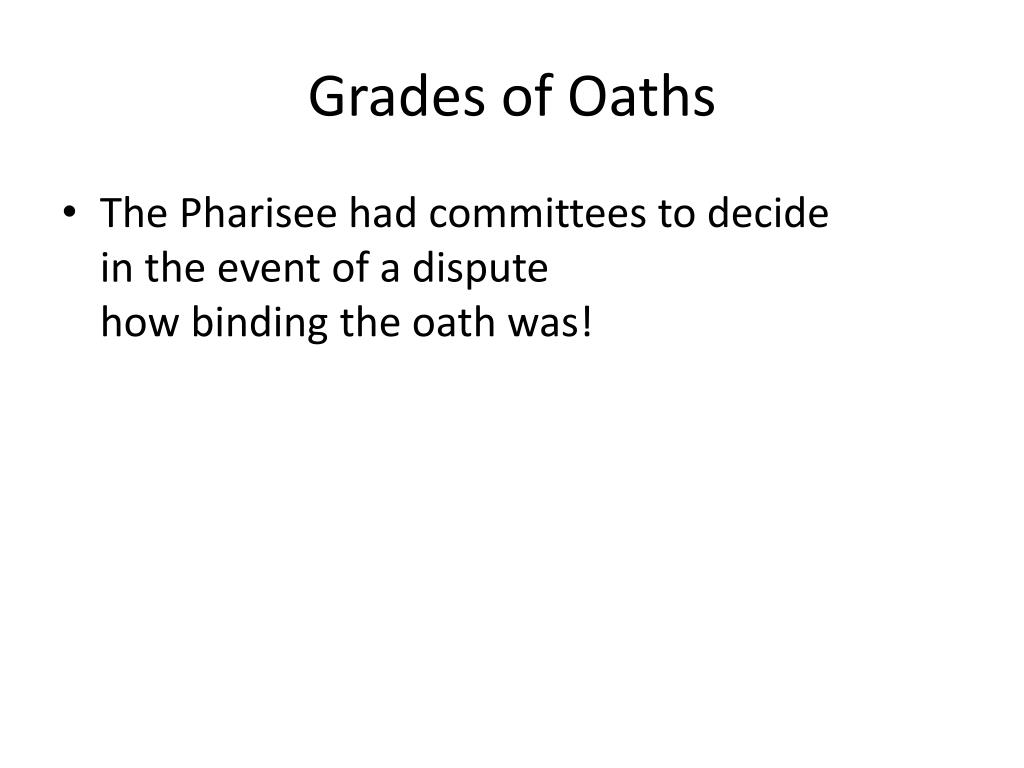 Grades of Oaths

• The Pharisee had committees to decide in the event of a dispute how binding the oath was!